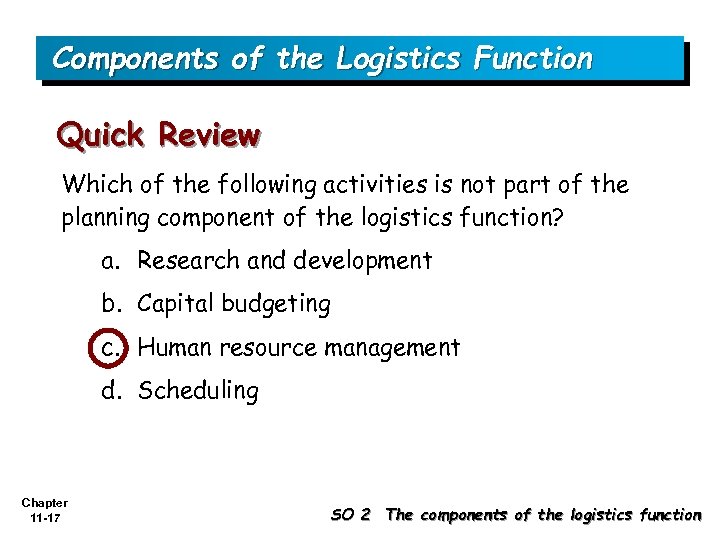 Components of the Logistics Function

Quick Review

Which of the following activities is not part of the planning component of the logistics function?

a. Research and development

b. Capital budgeting

c. Human resource management

d. Scheduling

Chapter
11-17

SO 2 The components of the logistics function